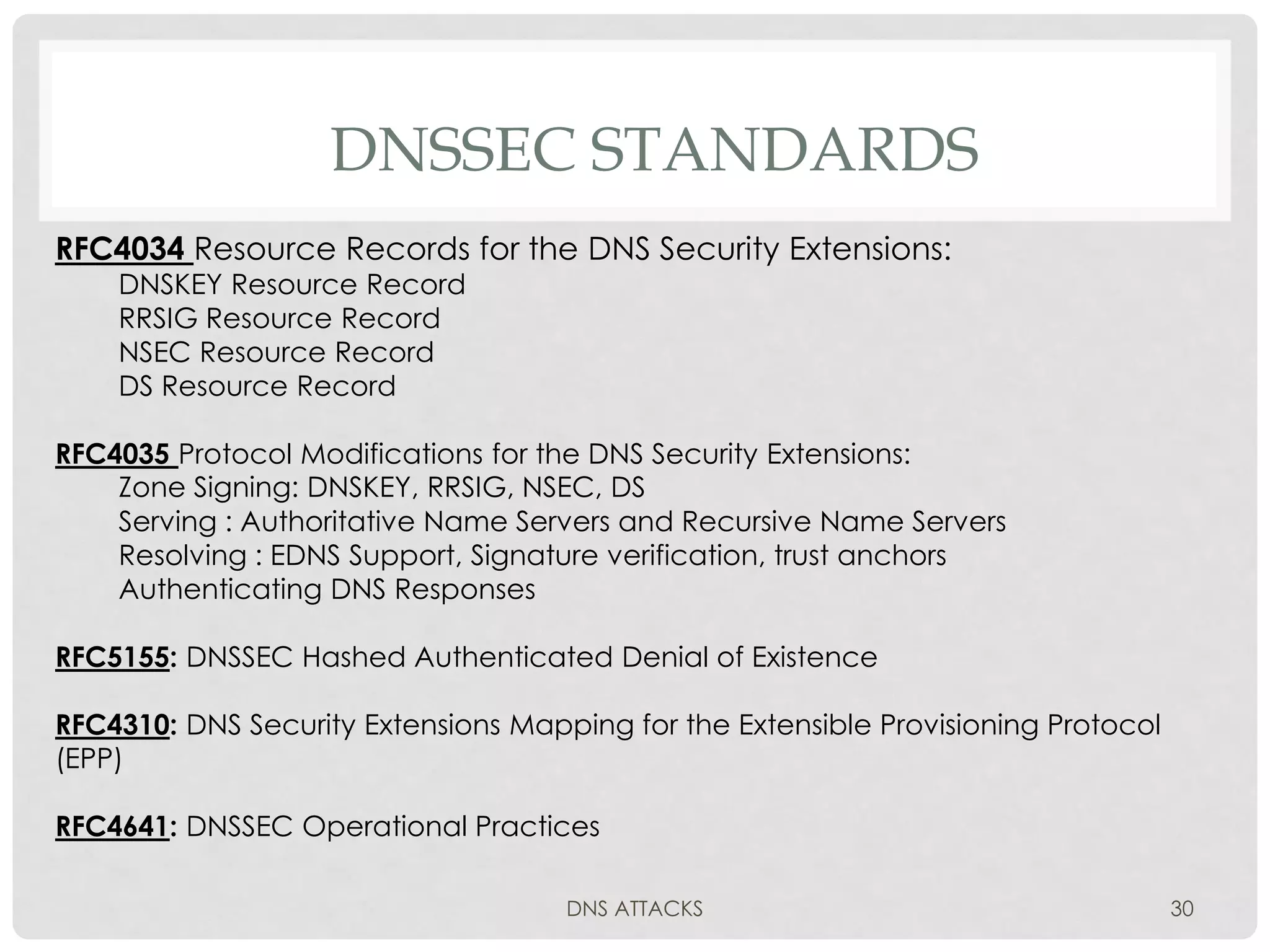 DNSSEC STANDARDS

RFC4034 Resource Records for the DNS Security Extensions:
DNSKEY Resource Record
RRSIG Resource Record
NSEC Resource Record
DS Resource Record

RFC4035 Protocol Modifications for the DNS Security Extensions:
Zone Signing: DNSKEY, RRSIG, NSEC, DS
Serving : Authoritative Name Servers and Recursive Name Servers
Resolving : EDNS Support, Signature verification, trust anchors
Authenticating DNS Responses

RFC5155: DNSSEC Hashed Authenticated Denial of Existence

RFC4310: DNS Security Extensions Mapping for the Extensible Provisioning Protocol (EPP)

RFC4641: DNSSEC Operational Practices

DNS ATTACKS

30